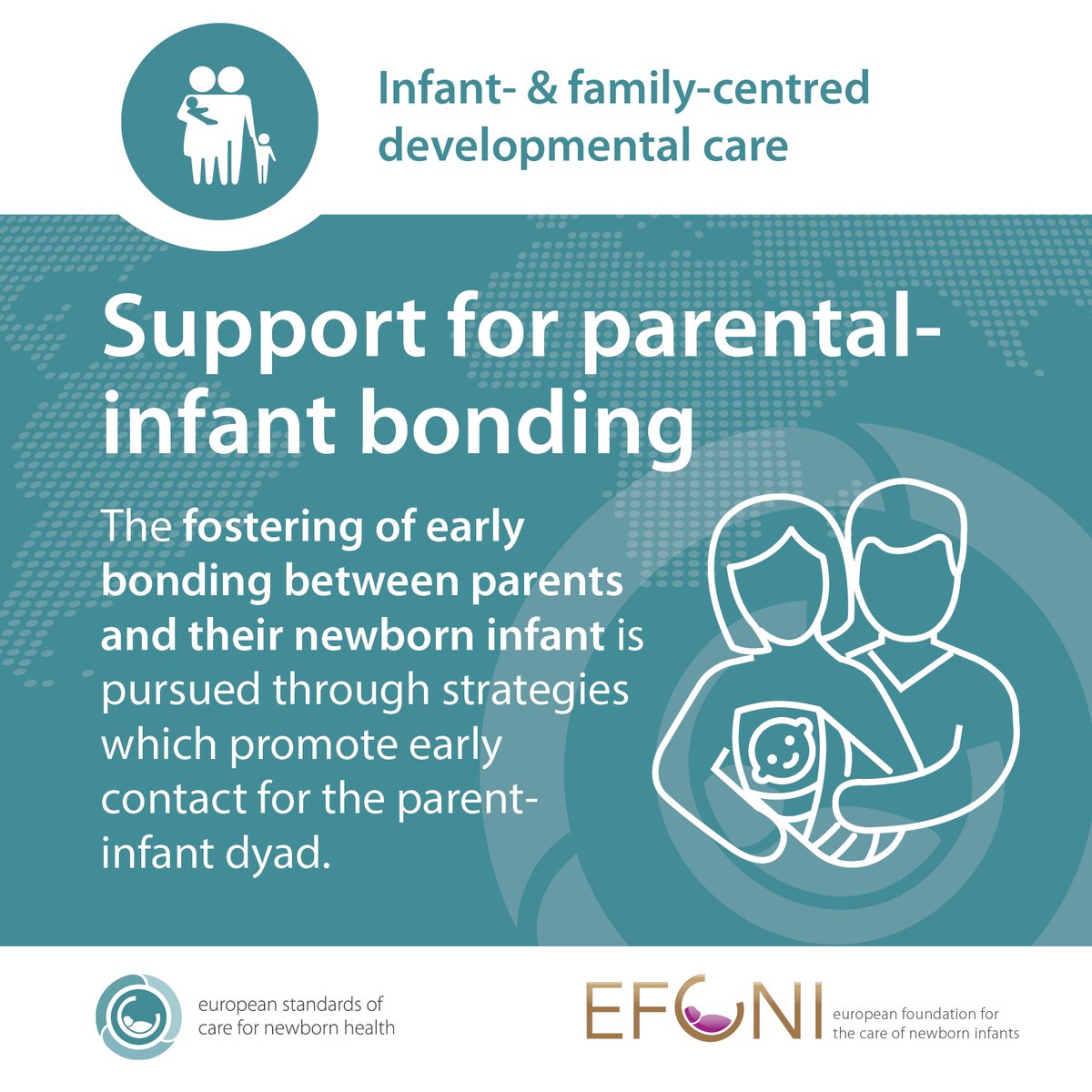 Infant- & family-centred developmental care

Support for parental-infant bonding

The fostering of early bonding between parents and their newborn infant is pursued through strategies which promote early contact for the parent-infant dyad.

european standards of care for newborn health

EFCNI european foundation for the care of newborn infants